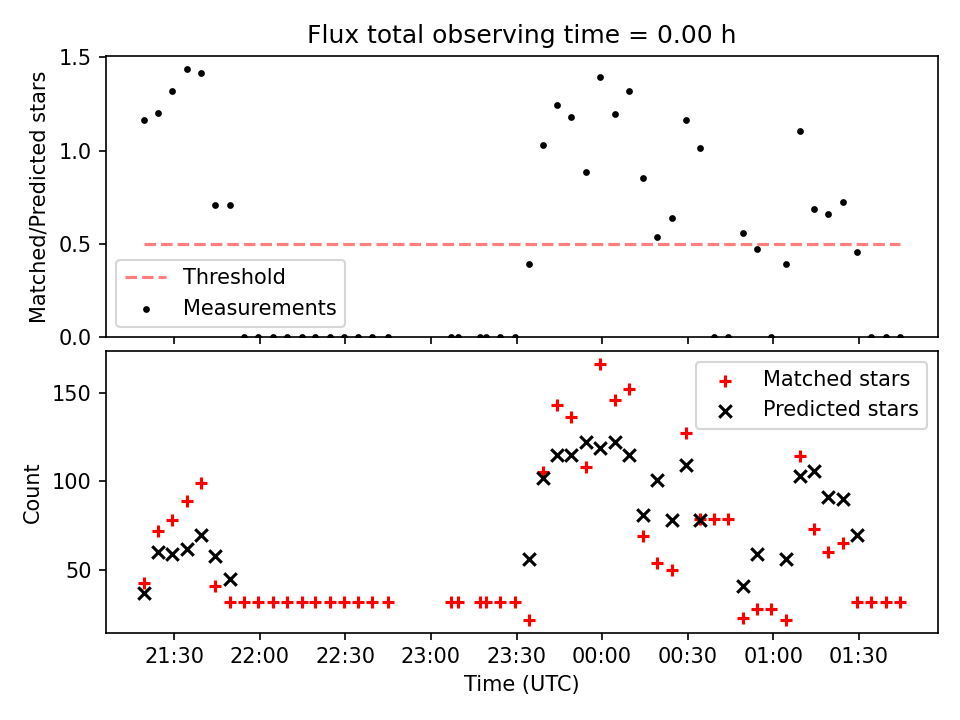 Flux total observing time = 0.00 h

Matched/Predicted stars

1.5
1.0
0.5
0.0

Threshold
Measurements

Count

150
100
50

Matched stars
Predicted stars

21:30
22:00
22:30
23:00
23:30
00:00
00:30
01:00
01:30

Time (UTC)